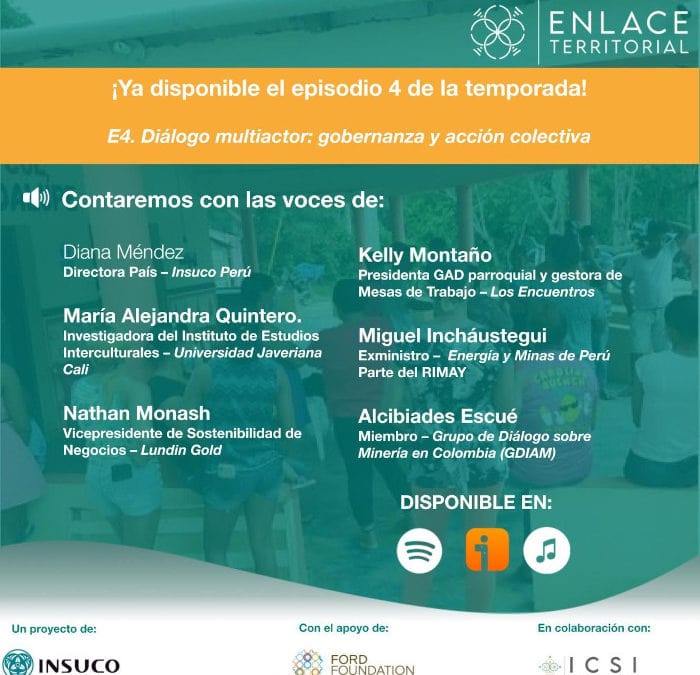 ENLACE TERRITORIAL

¡Ya disponible el episodio 4 de la temporada!

E4. Diálogo multiactor: gobernanza y acción colectiva

Contaremos con las voces de:

Diana Méndez
Directora País – Insuco Perú

María Alejandra Quintero.
Investigadora del Instituto de Estudios Interculturales – Universidad Javeriana Cali

Nathan Monash
Vicepresidente de Sostenibilidad de Negocios – Lundin Gold

Kelly Montaño
Presidenta GAD parroquial y gestora de Mesas de Trabajo – Los Encuentros

Miguel Incháustegui
Exministro – Energía y Minas de Perú
Parte del RIMAY

Alcibiades Escué
Miembro – Grupo de Diálogo sobre Minería en Colombia (GDIAM)

DISPONIBLE EN:

Un proyecto de:
INSUCO

Con el apoyo de:
FORD FOUNDATION

En colaboración con:
ICSI